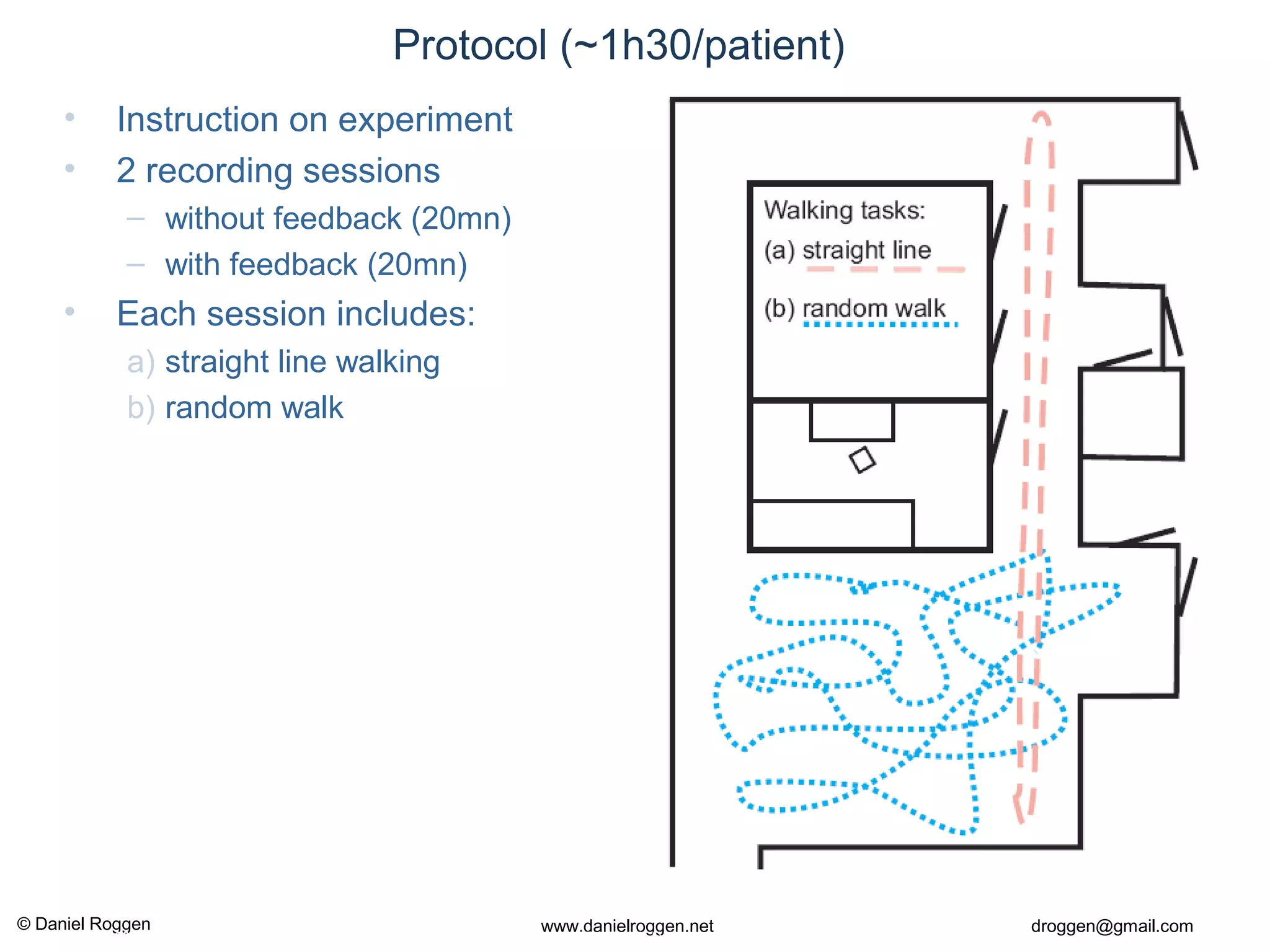 Protocol (~1h30/patient)

• Instruction on experiment
• 2 recording sessions
– without feedback (20mn)
– with feedback (20mn)
• Each session includes:
a) straight line walking
b) random walk

Walking tasks:
(a) straight line
(b) random walk

© Daniel Roggen www.danielroggen.net droggen@gmail.com